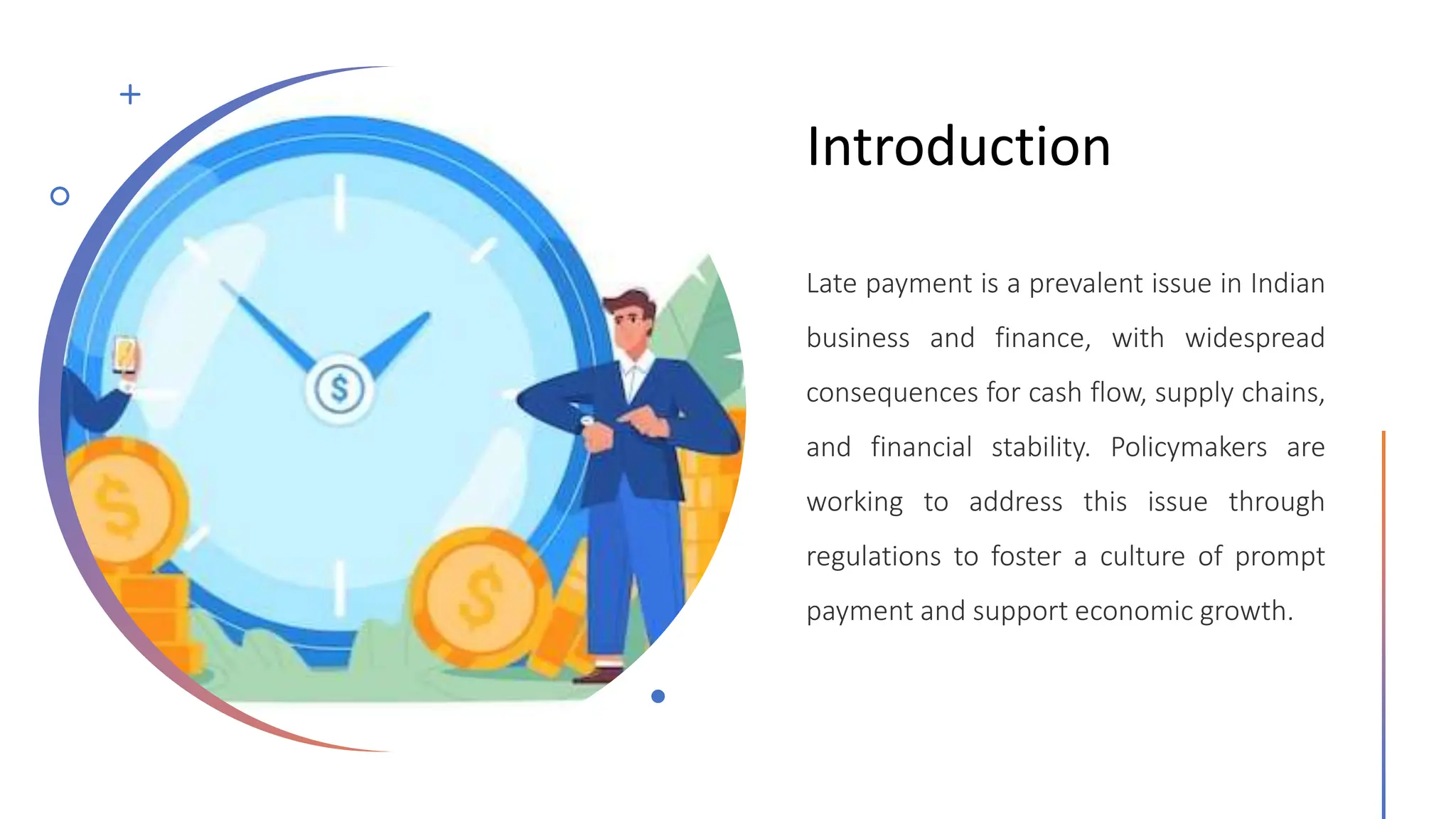 Introduction

Late payment is a prevalent issue in Indian business and finance, with widespread consequences for cash flow, supply chains, and financial stability. Policymakers are working to address this issue through regulations to foster a culture of prompt payment and support economic growth.